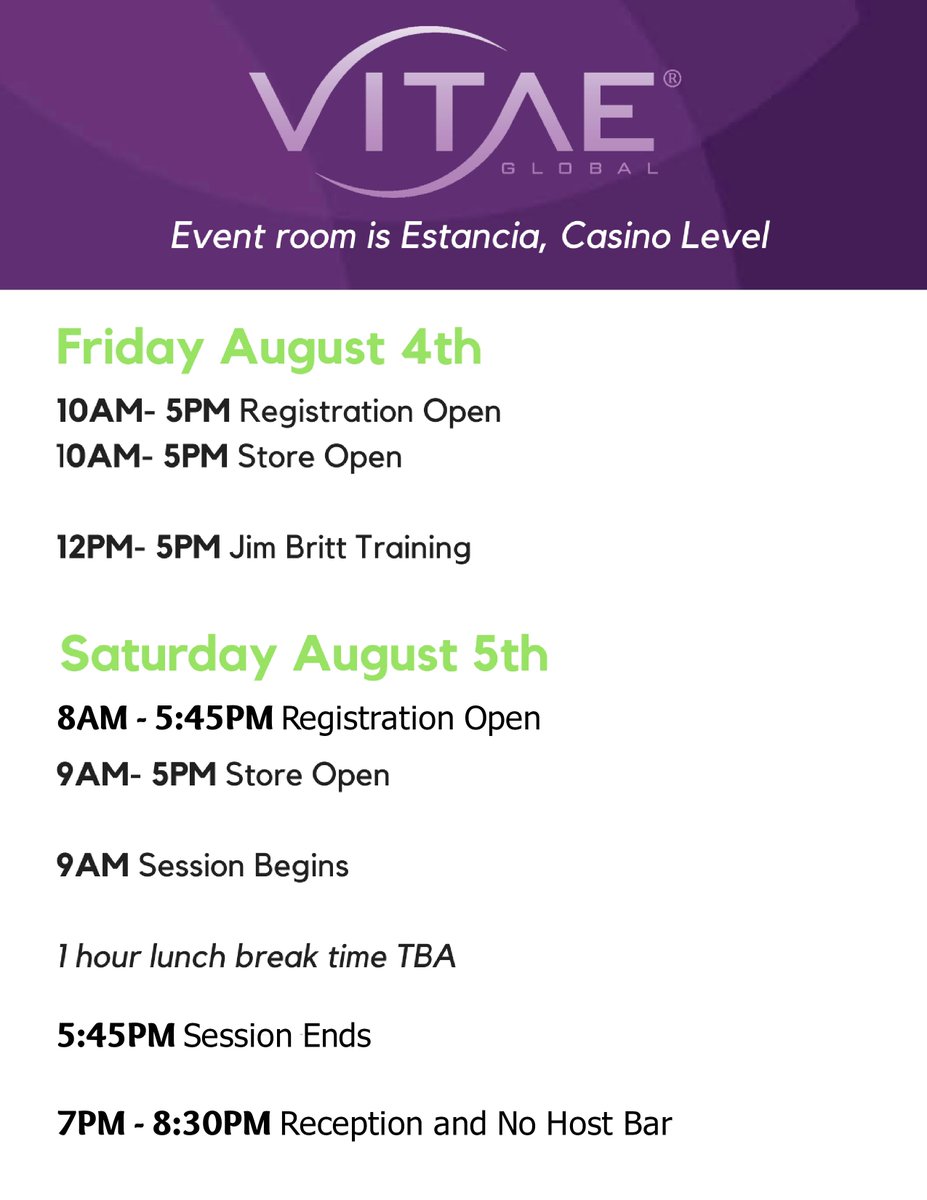 VITAE®
GLOBAL

Event room is Estancia, Casino Level

Friday August 4th

10AM- 5PM Registration Open
10AM- 5PM Store Open

12PM- 5PM Jim Britt Training

Saturday August 5th

8AM - 5:45PM Registration Open

9AM- 5PM Store Open

9AM Session Begins

1 hour lunch break time TBA

5:45PM Session Ends

7PM - 8:30PM Reception and No Host Bar